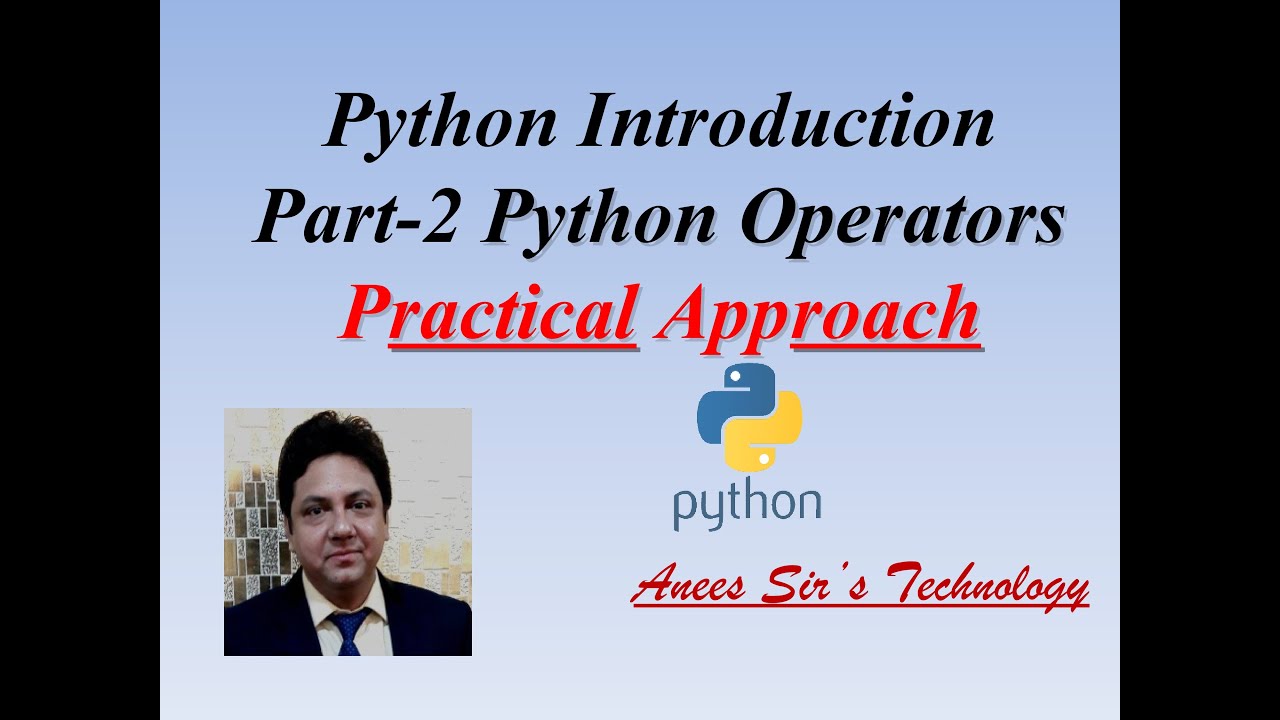 Python Introduction
Part-2 Python Operators
Practical Approach

python

Anees Sir's Technology